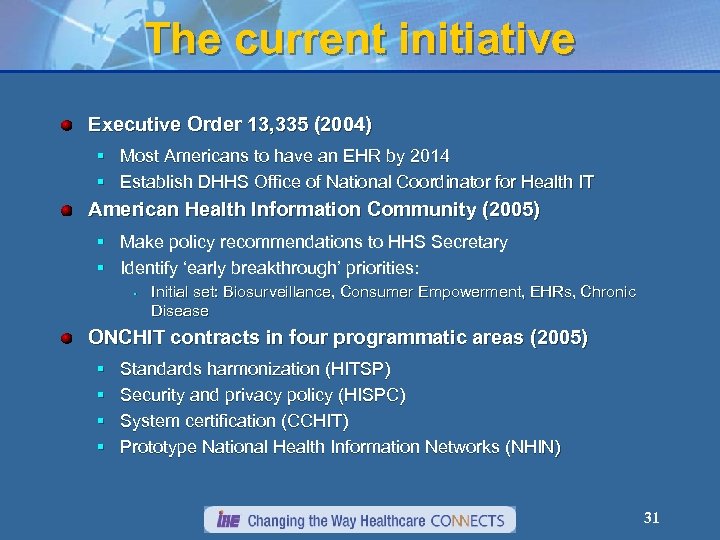 The current initiative

Executive Order 13,335 (2004)
Most Americans to have an EHR by 2014
Establish DHHS Office of National Coordinator for Health IT

American Health Information Community (2005)
Make policy recommendations to HHS Secretary
Identify 'early breakthrough' priorities:
Initial set: Biosurveillance, Consumer Empowerment, EHRs, Chronic Disease

ONCHIT contracts in four programmatic areas (2005)
Standards harmonization (HITSP)
Security and privacy policy (HISPC)
System certification (CCHIT)
Prototype National Health Information Networks (NHIN)

IHE Changing the Way Healthcare CONNECTS

31